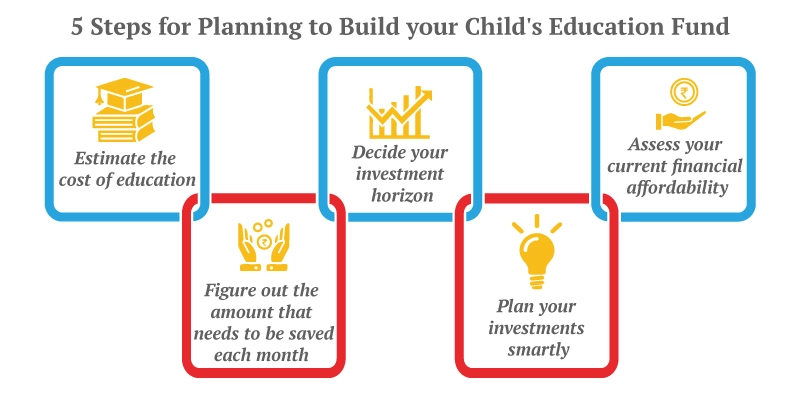 5 Steps for Planning to Build your Child's Education Fund

Estimate the cost of education

Figure out the amount that needs to be saved each month

Decide your investment horizon

Plan your investments smartly

Assess your current financial affordability